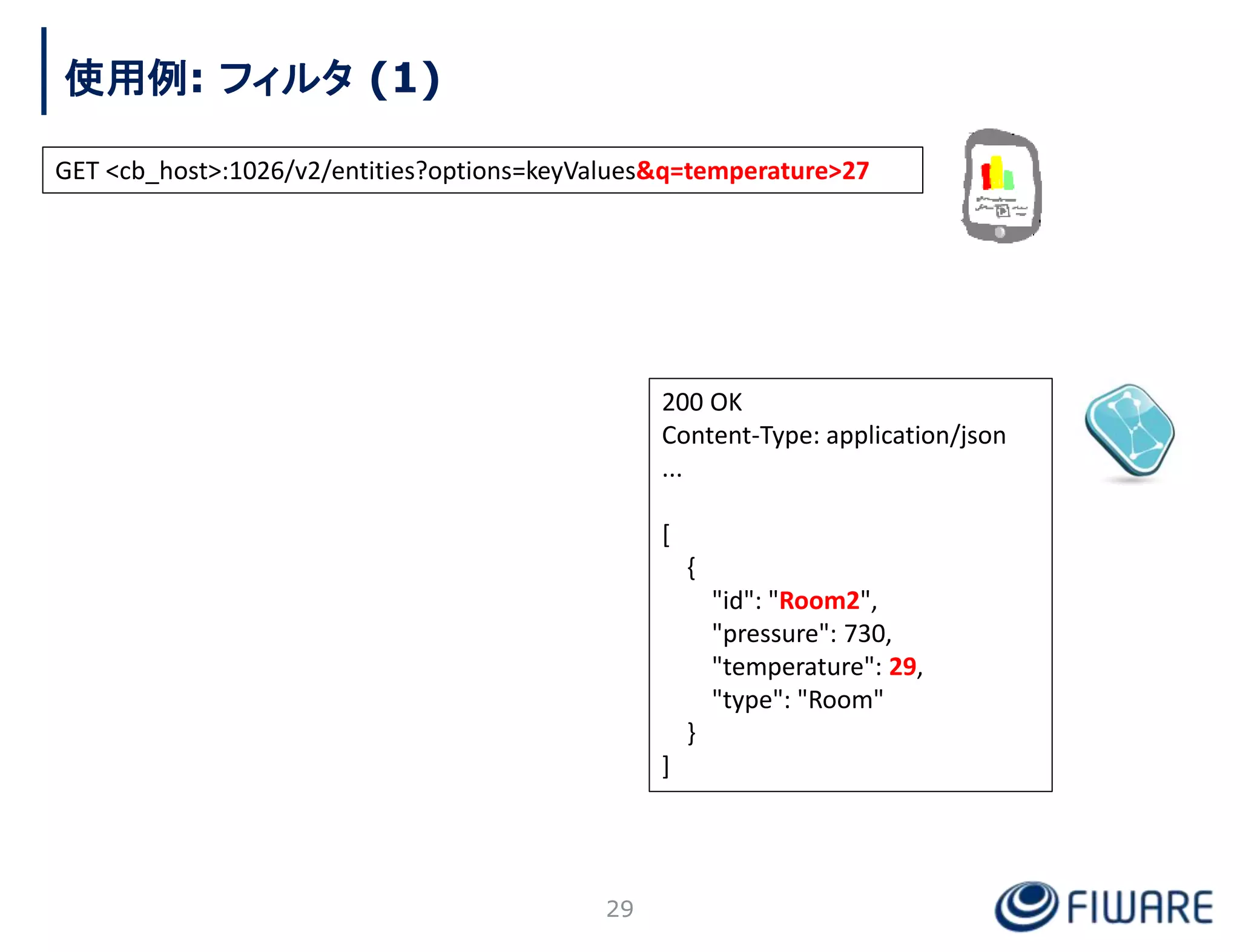 使用例: フィルタ (1)

GET <cb_host>:1026/v2/entities?options=keyValues&q=temperature>27

200 OK
Content-Type: application/json
...

[
  {
    "id": "Room2",
    "pressure": 730,
    "temperature": 29,
    "type": "Room"
  }
]

29

FIWARE